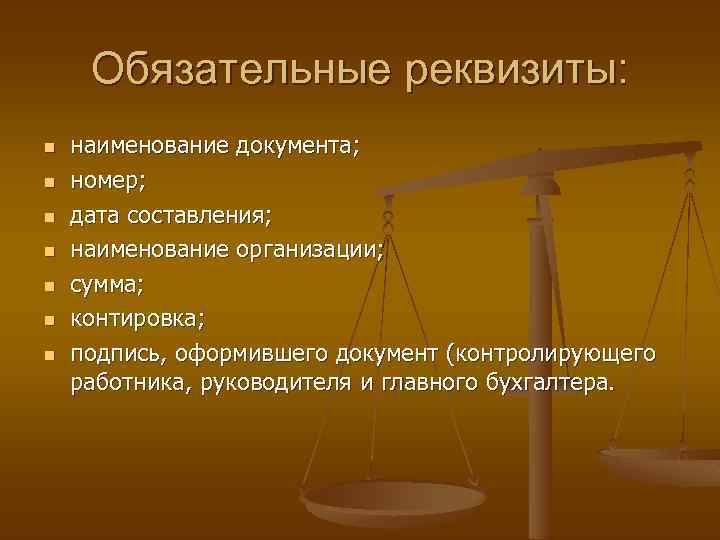 Обязательные реквизиты:

- наименование документа;
- номер;
- дата составления;
- наименование организации;
- сумма;
- контировка;
- подпись, оформившего документ (контролирующего работника, руководителя и главного бухгалтера.